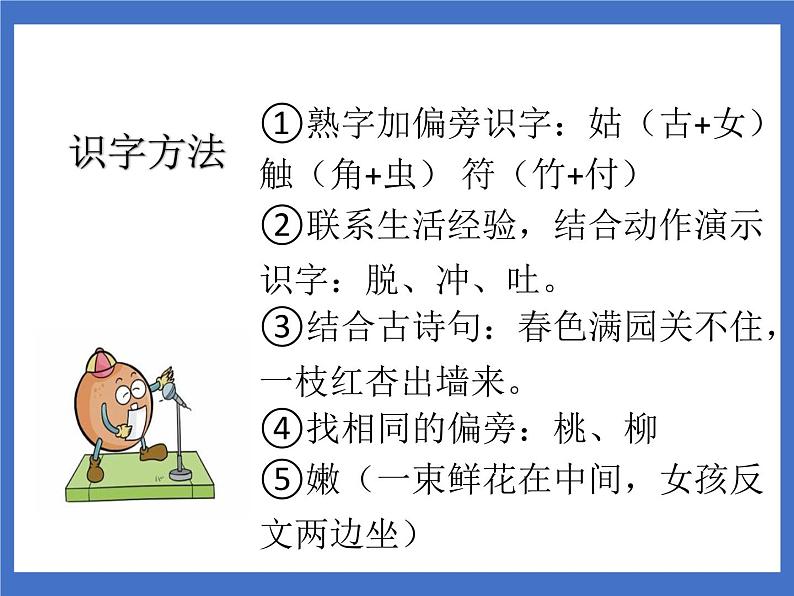 识字方法

①熟字加偏旁识字：姑（古+女）触（角+虫） 符（竹+付）
②联系生活经验，结合动作演示识字：脱、冲、吐。
③结合古诗句：春色满园关不住，一枝红杏出墙来。
④找相同的偏旁：桃、柳
⑤嫩（一束鲜花在中间，女孩反文两边坐）